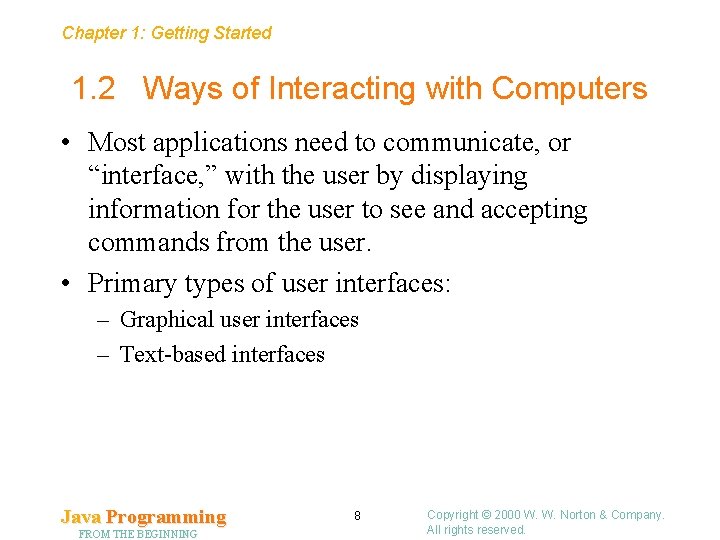 Chapter 1: Getting Started

1.2 Ways of Interacting with Computers

• Most applications need to communicate, or “interface,” with the user by displaying information for the user to see and accepting commands from the user.

• Primary types of user interfaces:

– Graphical user interfaces

– Text-based interfaces

Java Programming
FROM THE BEGINNING

8

Copyright © 2000 W. W. Norton & Company.
All rights reserved.